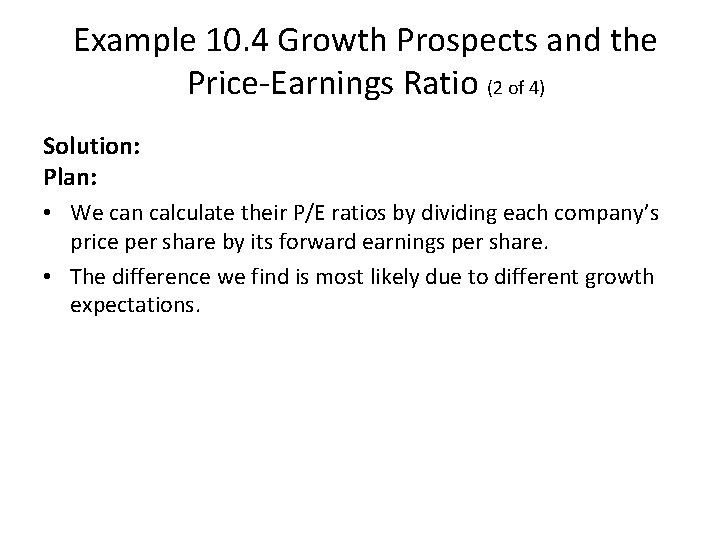 Example 10.4 Growth Prospects and the Price-Earnings Ratio (2 of 4)

Solution:
Plan:

• We can calculate their P/E ratios by dividing each company's price per share by its forward earnings per share.

• The difference we find is most likely due to different growth expectations.